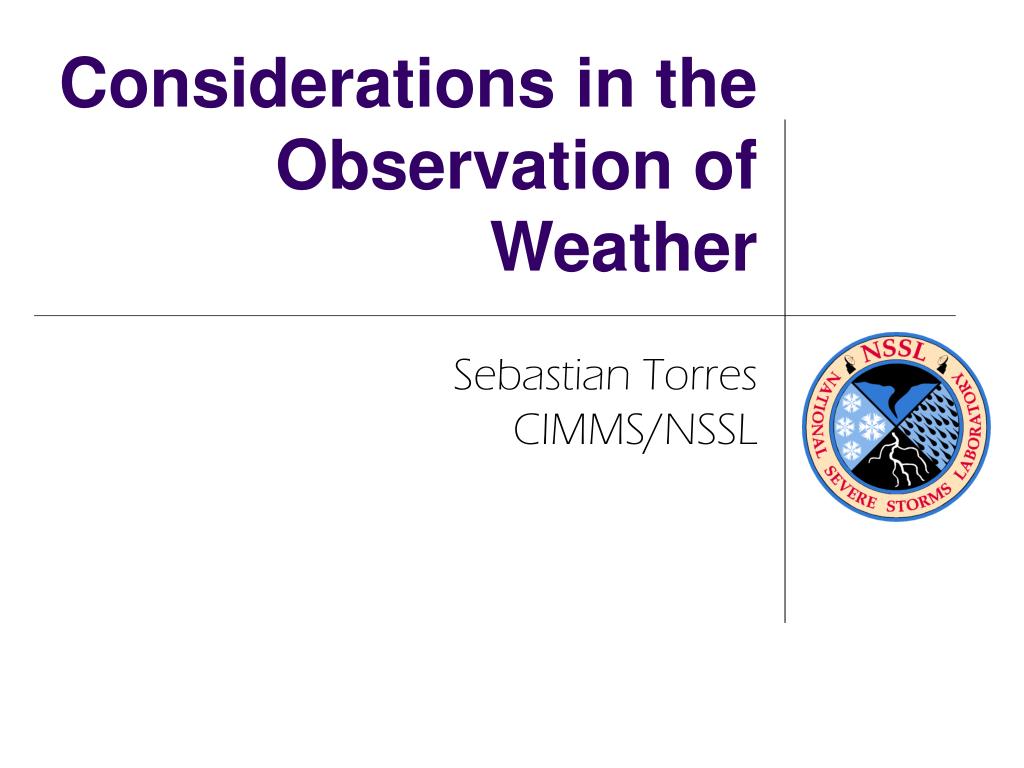 Considerations in the Observation of Weather

Sebastian Torres
CIMMS/NSSL

NSSL
NATIONAL SEVERE STORMS LABORATORY